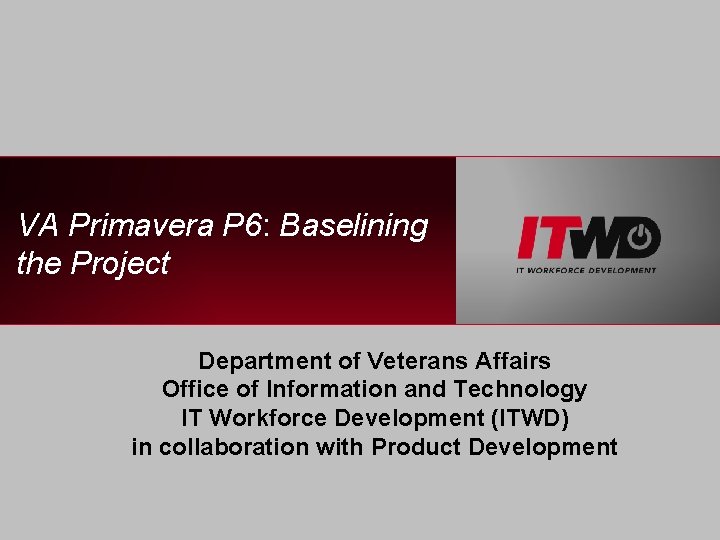 VA Primavera P6: Baselining the Project

ITWD
IT WORKFORCE DEVELOPMENT

Department of Veterans Affairs
Office of Information and Technology
IT Workforce Development (ITWD)
in collaboration with Product Development